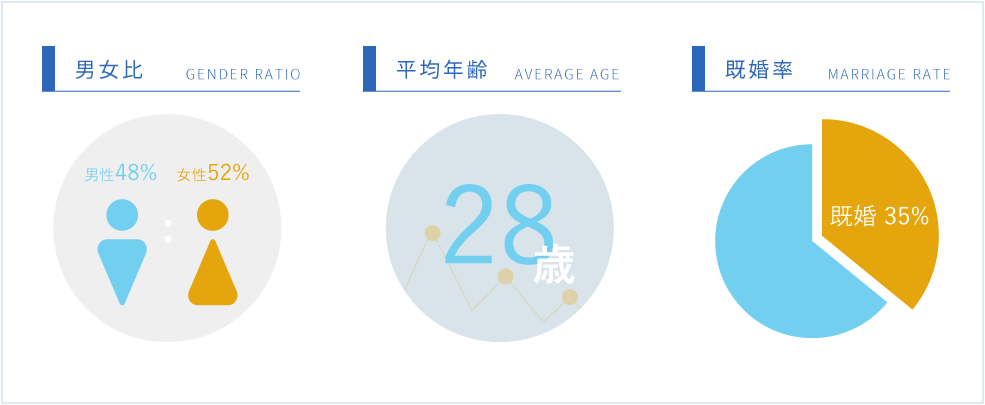 男女比 GENDER RATIO

男性48% 女性52%

平均年齢 AVERAGE AGE

28歳

既婚率 MARRIAGE RATE

既婚 35%